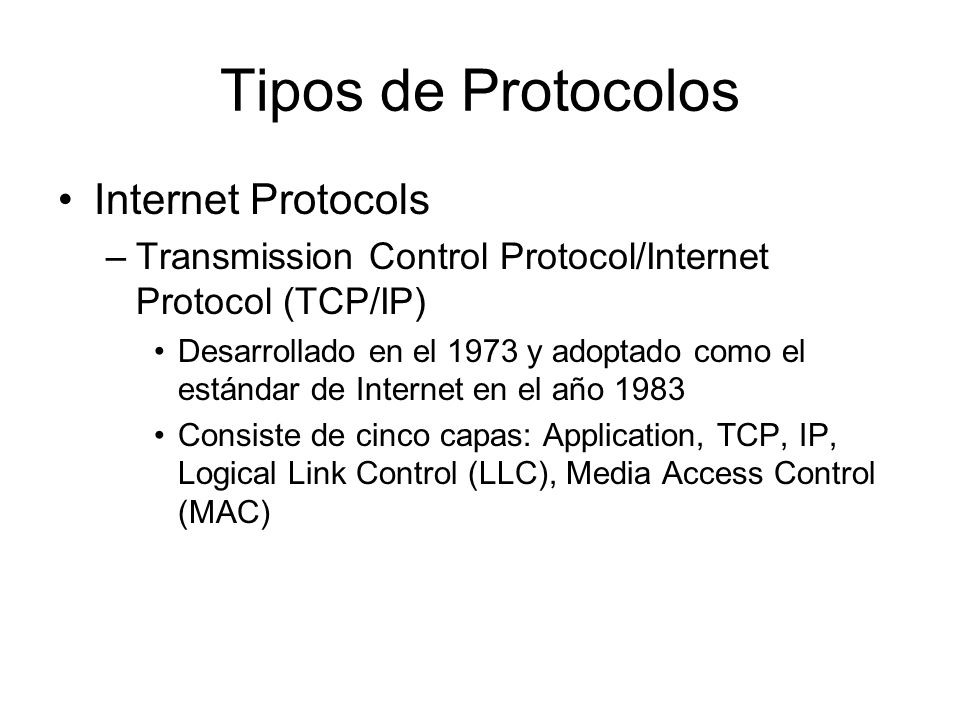 Tipos de Protocolos

• Internet Protocols
– Transmission Control Protocol/Internet Protocol (TCP/IP)
• Desarrollado en el 1973 y adoptado como el estándar de Internet en el año 1983
• Consiste de cinco capas: Application, TCP, IP, Logical Link Control (LLC), Media Access Control (MAC)